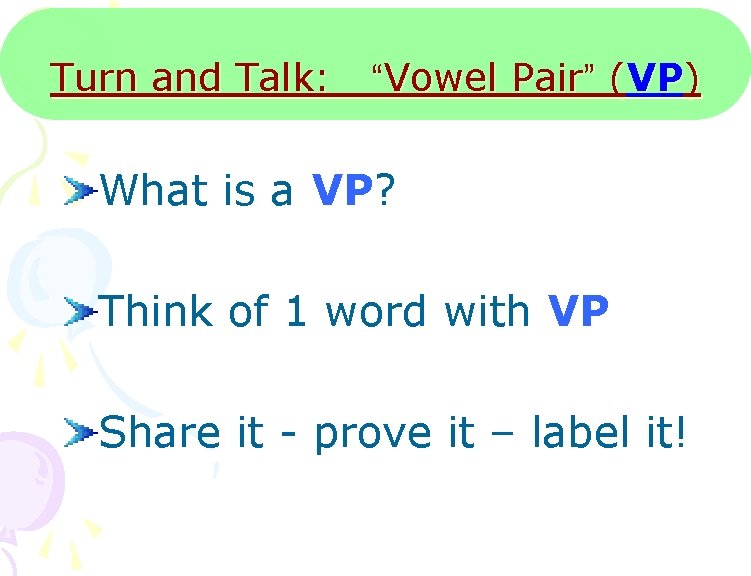 Turn and Talk: “Vowel Pair” (VP)

What is a VP?

Think of 1 word with VP

Share it - prove it – label it!